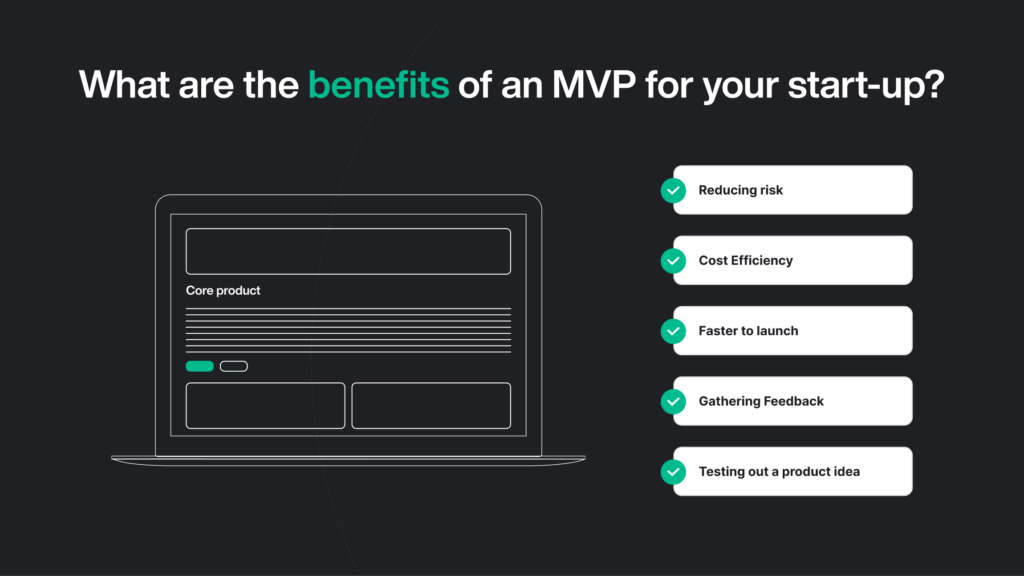 What are the benefits of an MVP for your start-up?

Core product

Reducing risk

Cost Efficiency

Faster to launch

Gathering Feedback

Testing out a product idea